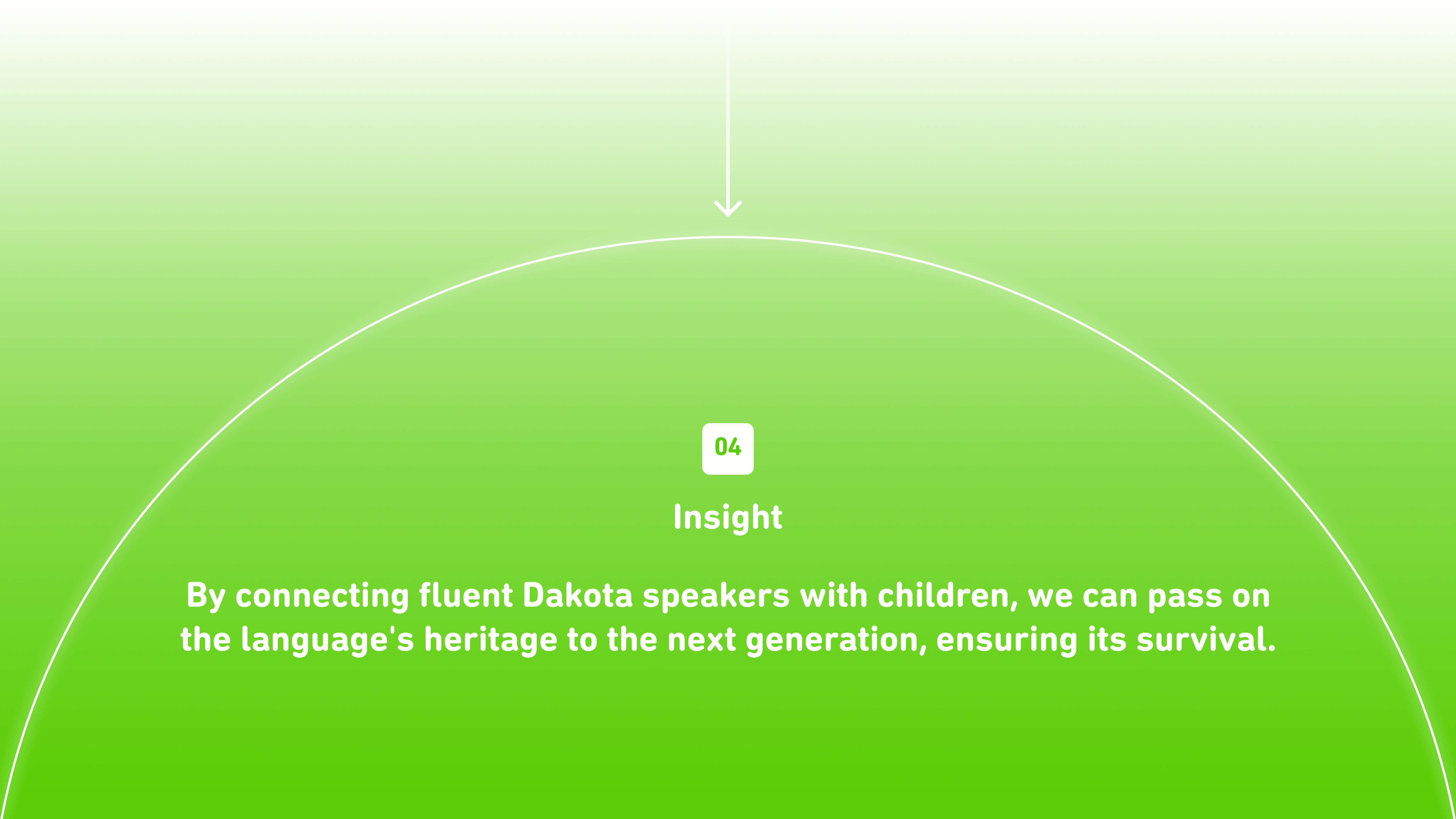 04

Insight

By connecting fluent Dakota speakers with children, we can pass on the language's heritage to the next generation, ensuring its survival.